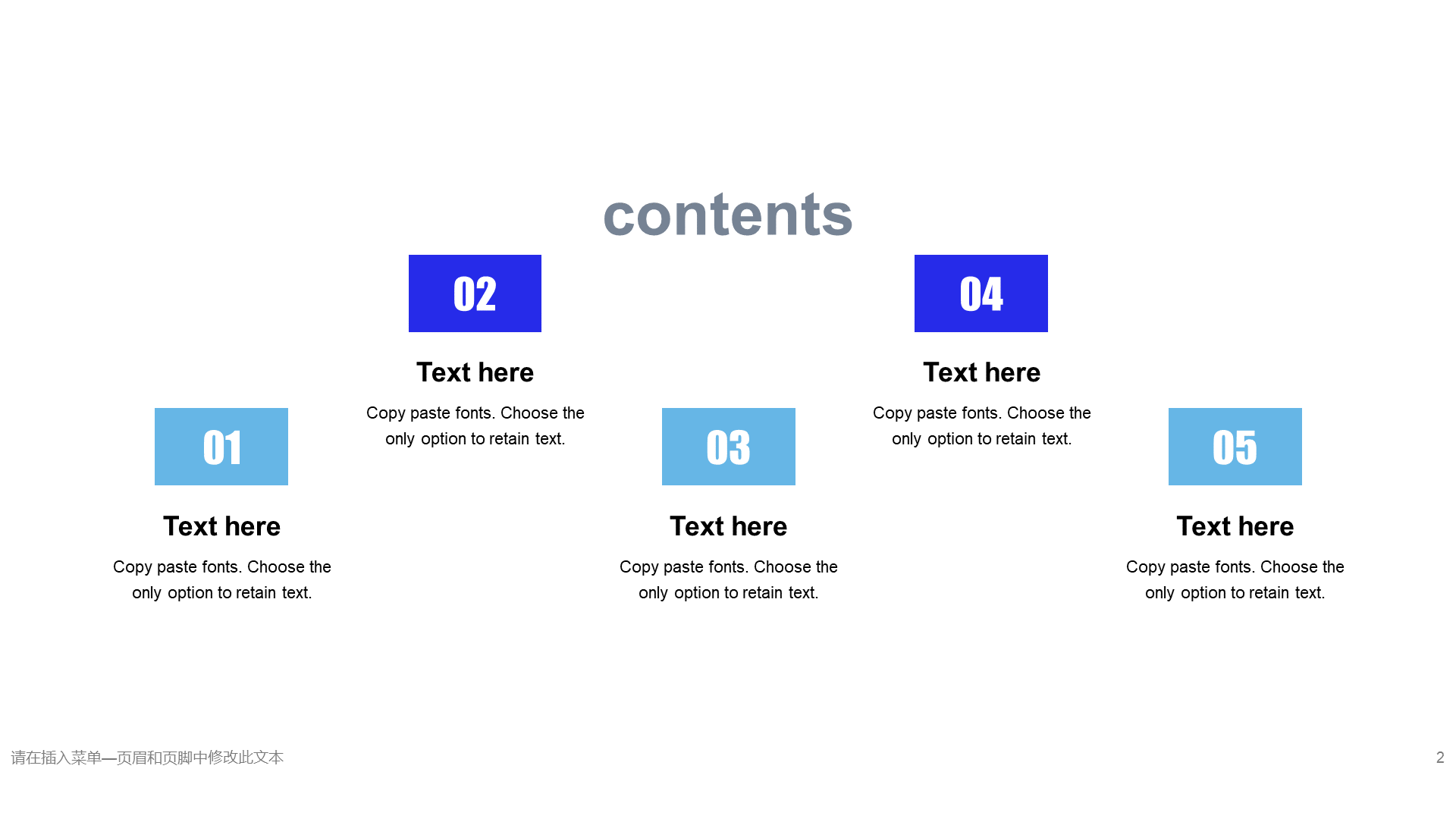 contents

01

Text here

Copy paste fonts. Choose the only option to retain text.

02

Text here

Copy paste fonts. Choose the only option to retain text.

03

Text here

Copy paste fonts. Choose the only option to retain text.

04

Text here

Copy paste fonts. Choose the only option to retain text.

05

Text here

Copy paste fonts. Choose the only option to retain text.

请在插入菜单—页眉和页脚中修改此文本

2